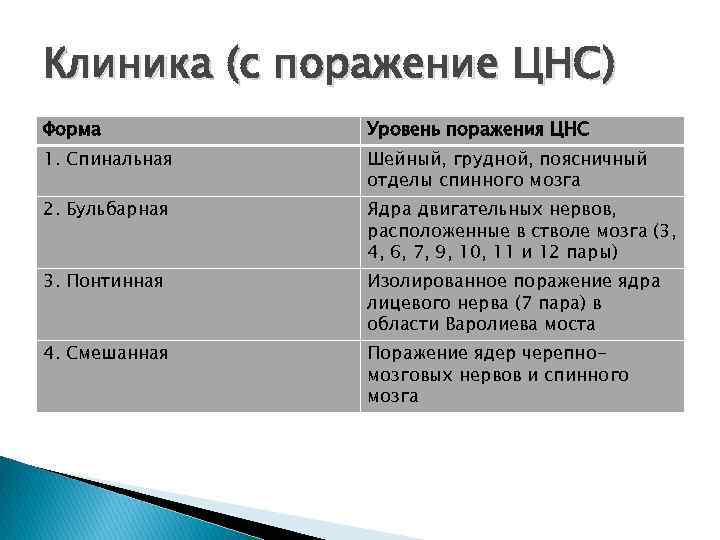 Клиника (с поражение ЦНС)

| Форма | Уровень поражения ЦНС |
|---|---|
| 1. Спинальная | Шейный, грудной, поясничный отделы спинного мозга |
| 2. Бульбарная | Ядра двигательных нервов, расположенные в стволе мозга (3, 4, 6, 7, 9, 10, 11 и 12 пары) |
| 3. Понтинная | Изолированное поражение ядра лицевого нерва (7 пара) в области Варолиева моста |
| 4. Смешанная | Поражение ядер черепно-мозговых нервов и спинного мозга |